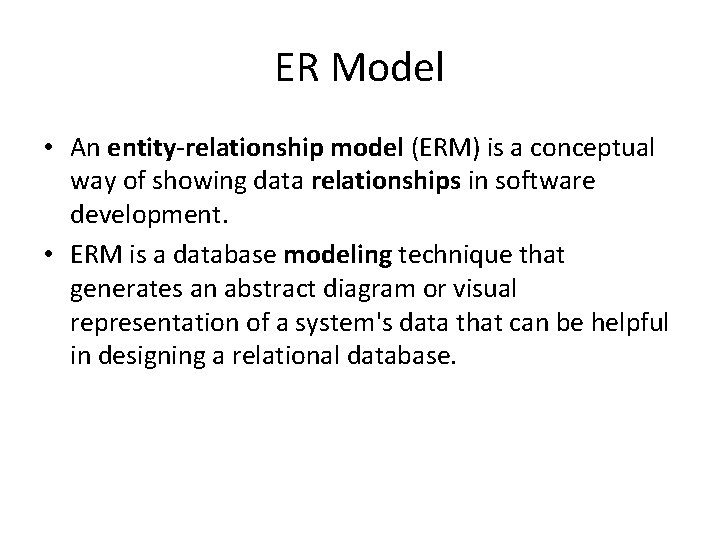 ER Model

• An entity-relationship model (ERM) is a conceptual way of showing data relationships in software development.

• ERM is a database modeling technique that generates an abstract diagram or visual representation of a system's data that can be helpful in designing a relational database.